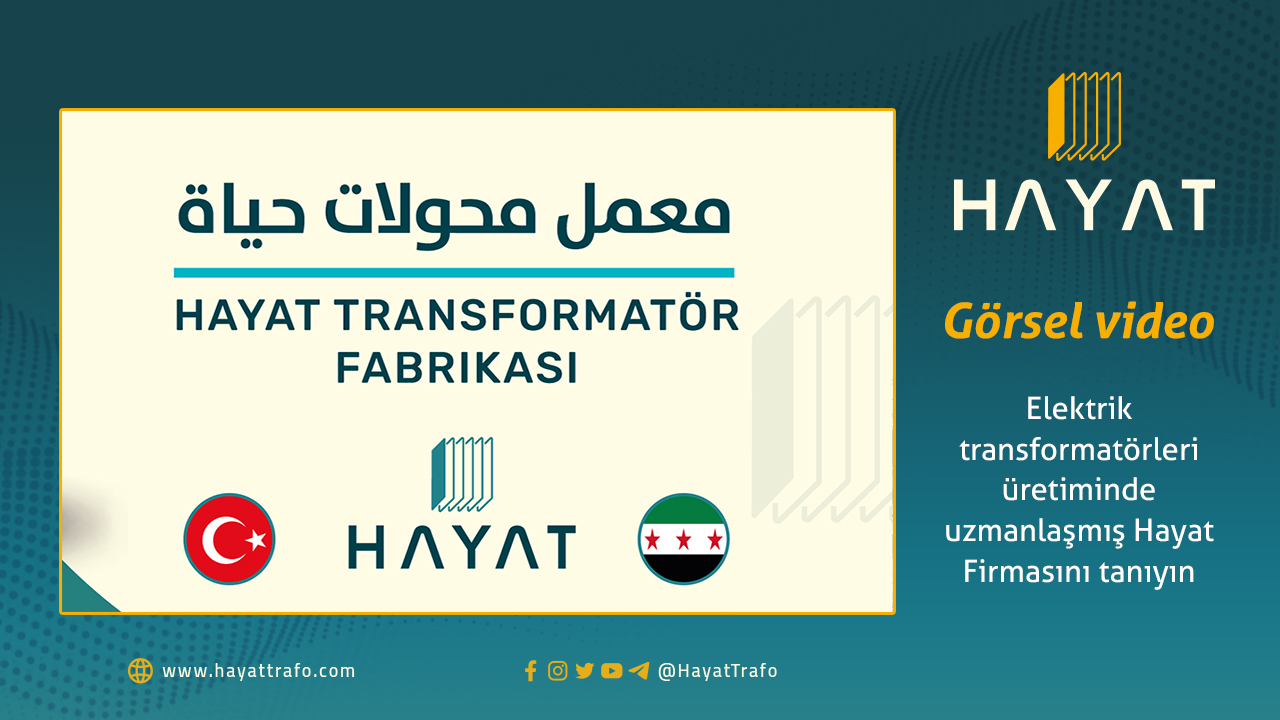 معمل محولات حياة

HAYAT TRANSFORMATÖR FABRIKASI

HAYAT

HAYAT

Görsel video

Elektrik transformatörleri üretiminde uzmanlaşmış Hayat Firmasını tanıyın

www.hayattrafo.com

@HayatTrafo